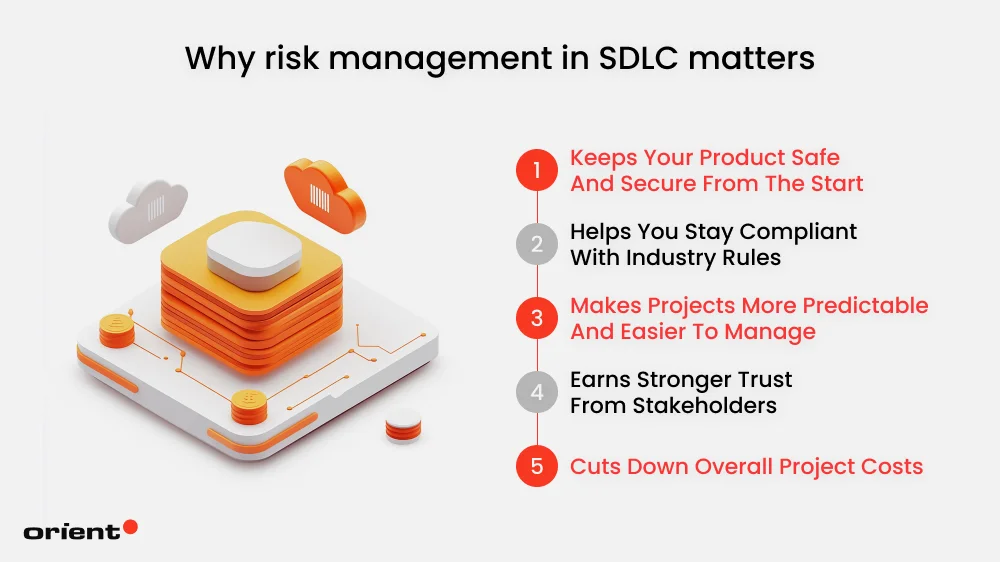 Why risk management in SDLC matters

1 Keeps Your Product Safe And Secure From The Start

2 Helps You Stay Compliant With Industry Rules

3 Makes Projects More Predictable And Easier To Manage

4 Earns Stronger Trust From Stakeholders

5 Cuts Down Overall Project Costs

orient